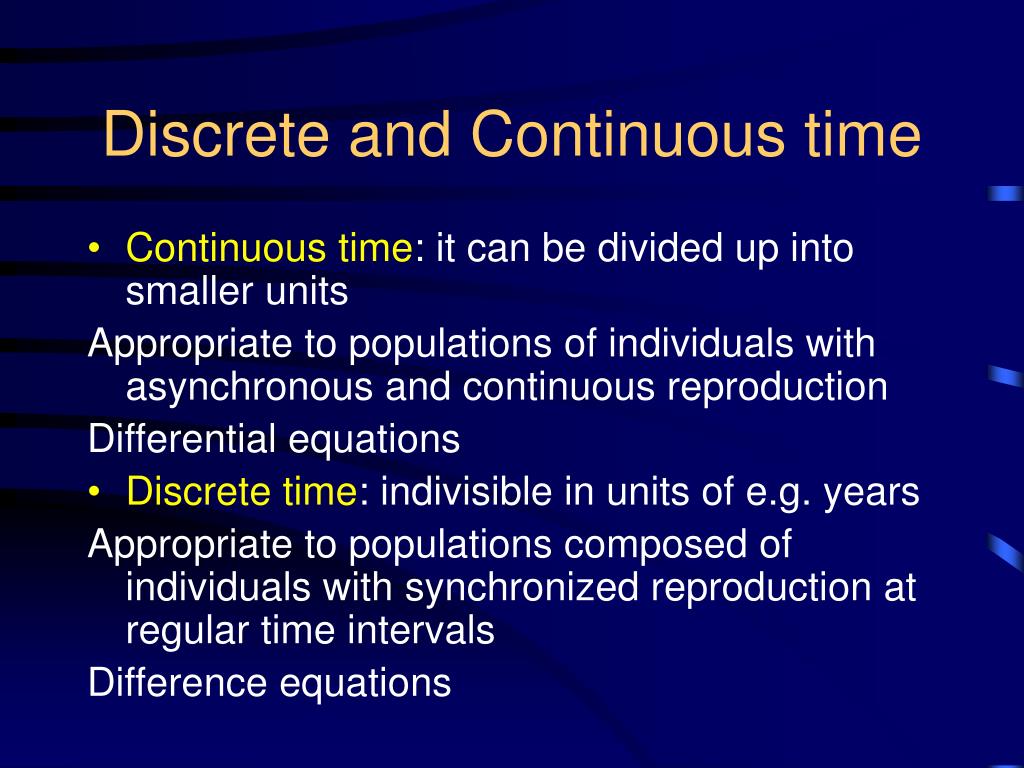 Discrete and Continuous time

• Continuous time: it can be divided up into smaller units

Appropriate to populations of individuals with asynchronous and continuous reproduction

Differential equations

• Discrete time: indivisible in units of e.g. years

Appropriate to populations composed of individuals with synchronized reproduction at regular time intervals

Difference equations